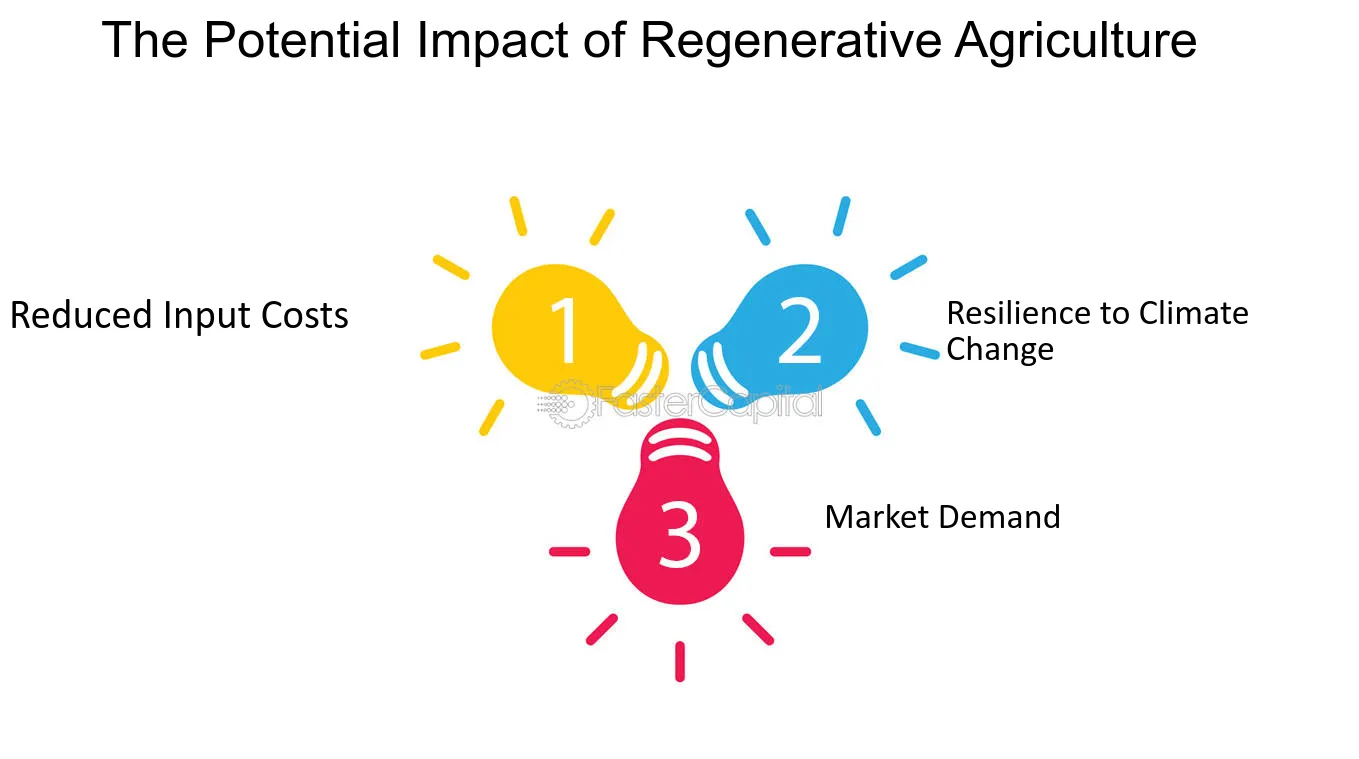 The Potential Impact of Regenerative Agriculture

Reduced Input Costs

1

2

Resilience to Climate Change

FasterCapital

3

Market Demand